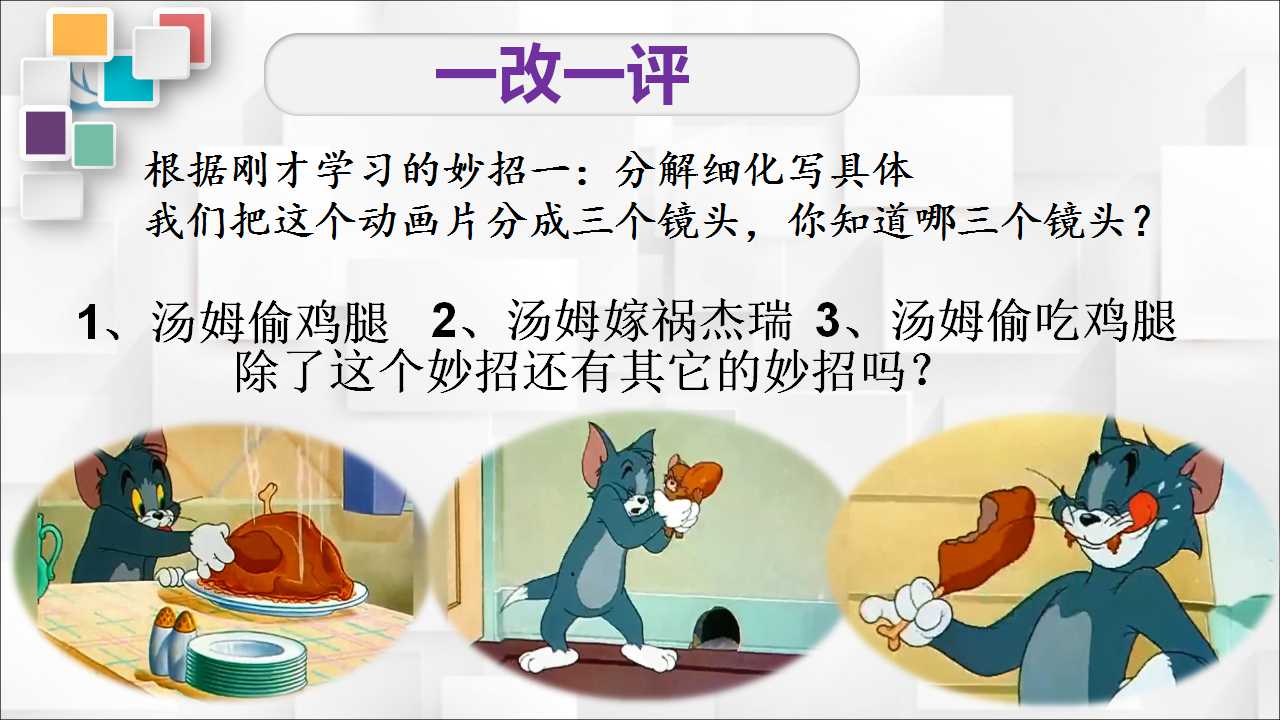 一改一评

根据刚才学习的妙招一：分解细化写具体
我们把这个动画片分成三个镜头，你知道哪三个镜头？

1、汤姆偷鸡腿 2、汤姆嫁祸杰瑞 3、汤姆偷吃鸡腿
除了这个妙招还有其它的妙招吗？